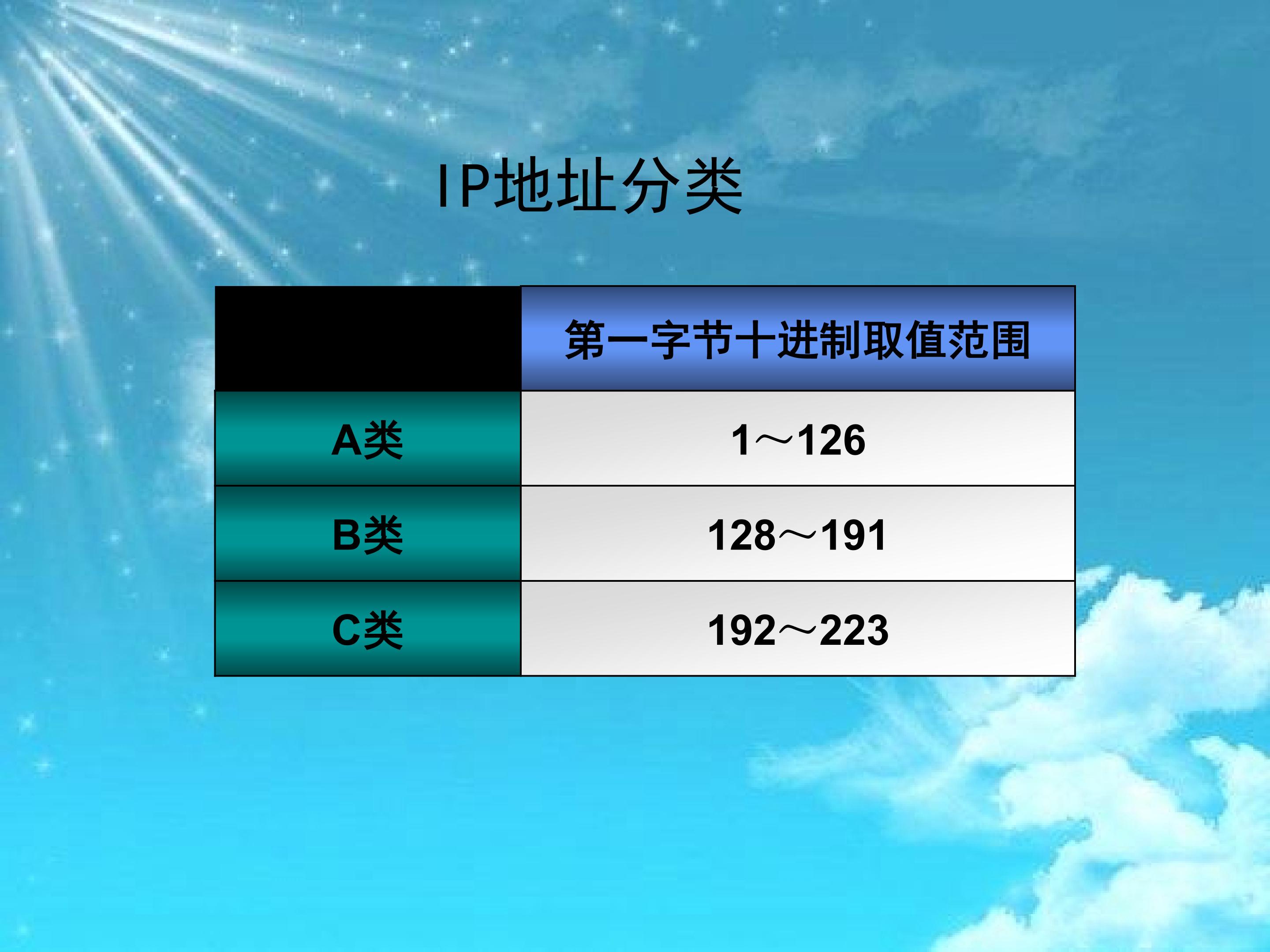 IP地址分类

| | 第一字节十进制取值范围 |
|---|---|
| A类 | 1～126 |
| B类 | 128～191 |
| C类 | 192～223 |